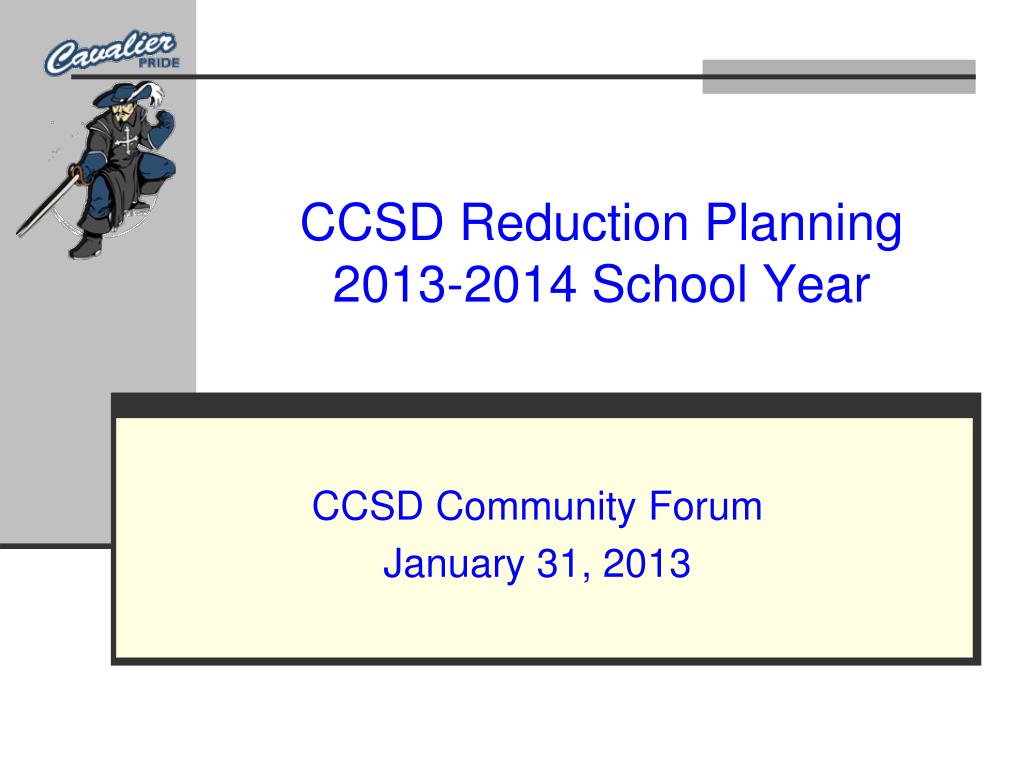 Cavalier
PRIDE

CCSD Reduction Planning
2013-2014 School Year

CCSD Community Forum
January 31, 2013